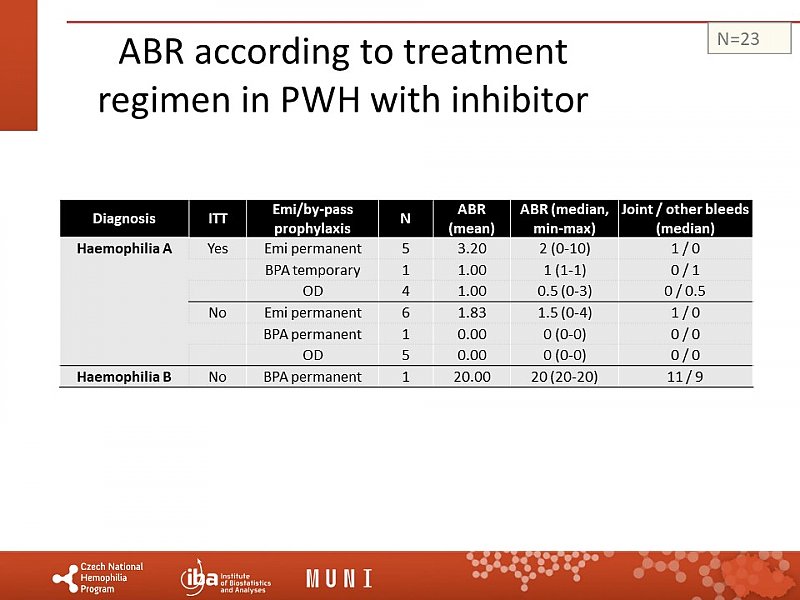 ABR according to treatment regimen in PWH with inhibitor

N=23

| Diagnosis | ITT | Emi/by-pass prophylaxis | N | ABR (mean) | ABR (median, min-max) | Joint / other bleeds (median) |
|---|---|---|---|---|---|---|
| Haemophilia A | Yes | Emi permanent | 5 | 3.20 | 2 (0-10) | 1 / 0 |
| | | BPA temporary | 1 | 1.00 | 1 (1-1) | 0 / 1 |
| | | OD | 4 | 1.00 | 0.5 (0-3) | 0 / 0.5 |
| | No | Emi permanent | 6 | 1.83 | 1.5 (0-4) | 1 / 0 |
| | | BPA permanent | 1 | 0.00 | 0 (0-0) | 0 / 0 |
| | | OD | 5 | 0.00 | 0 (0-0) | 0 / 0 |
| Haemophilia B | No | BPA permanent | 1 | 20.00 | 20 (20-20) | 11 / 9 |

Czech National Hemophilia Program

iba Institute of Biostatistics and Analyses

MUNI